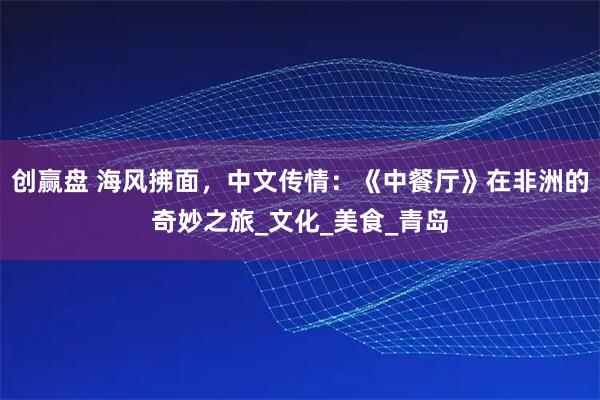 创赢盘 海风拂面，中文传情：《中餐厅》在非洲的奇妙之旅_文化_美食_青岛